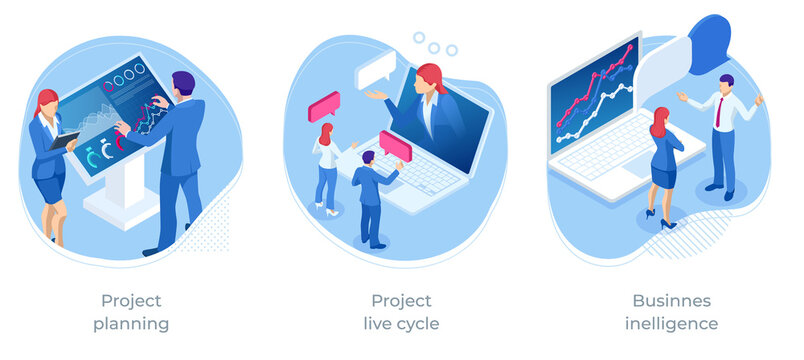 Project planning

Project live cycle

Businnes inelligence